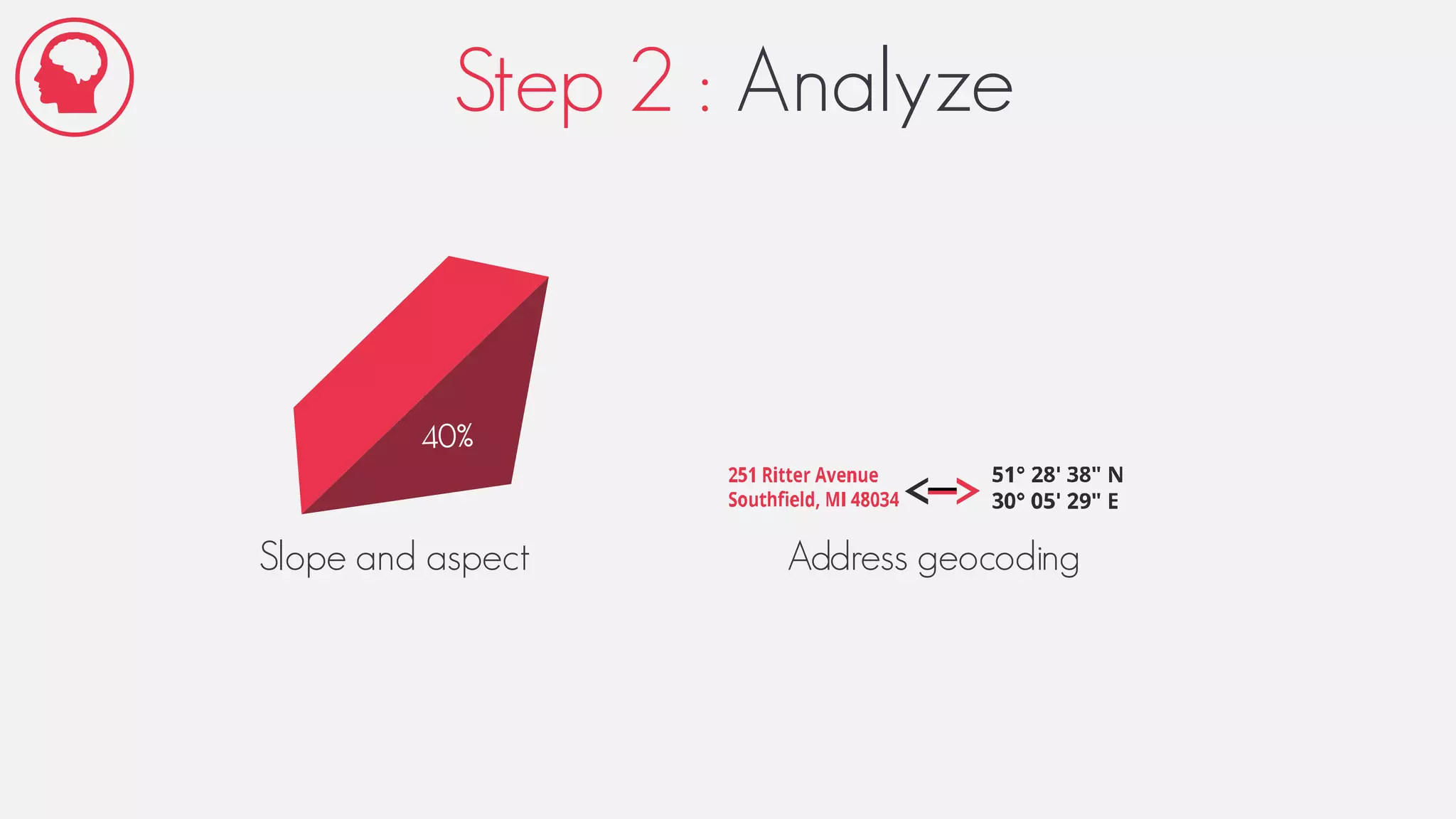 Step 2 : Analyze

40%

Slope and aspect

251 Ritter Avenue
Southfield, MI 48034

51° 28' 38" N
30° 05' 29" E

Address geocoding